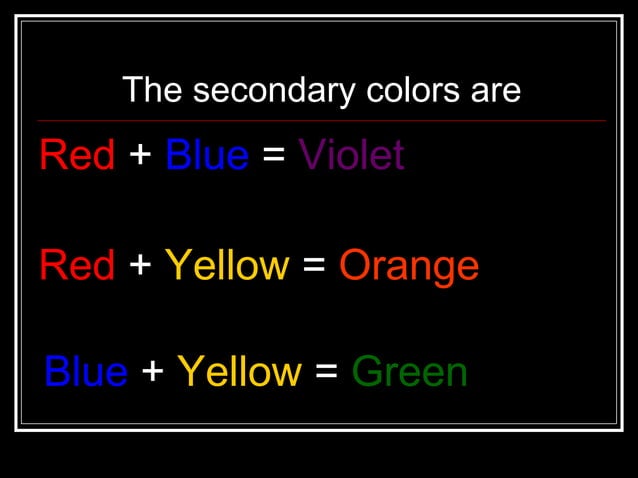 The secondary colors are

Red + Blue = Violet

Red + Yellow = Orange

Blue + Yellow = Green